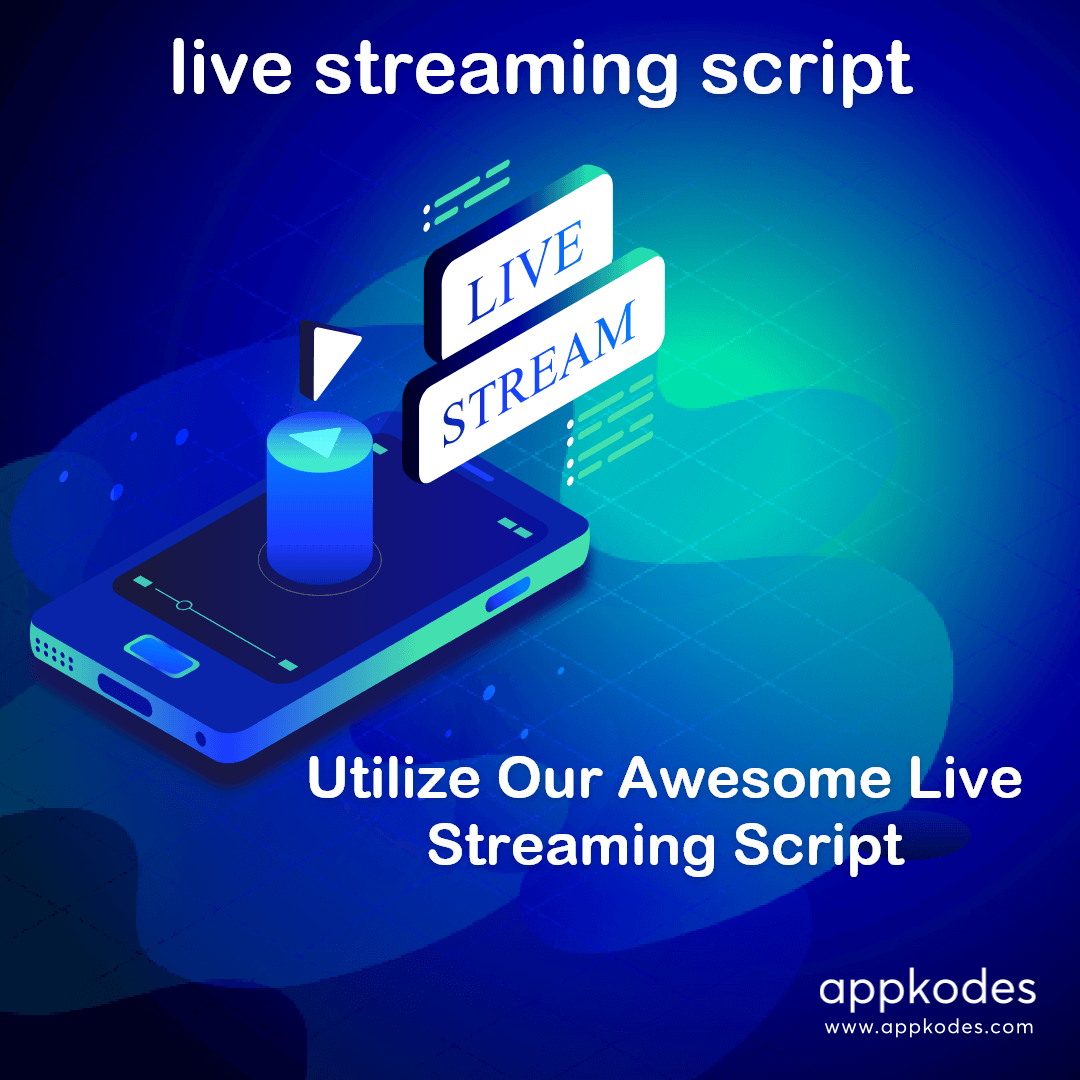 live streaming script

LIVE
STREAM

Utilize Our Awesome Live Streaming Script

appkodes
www.appkodes.com